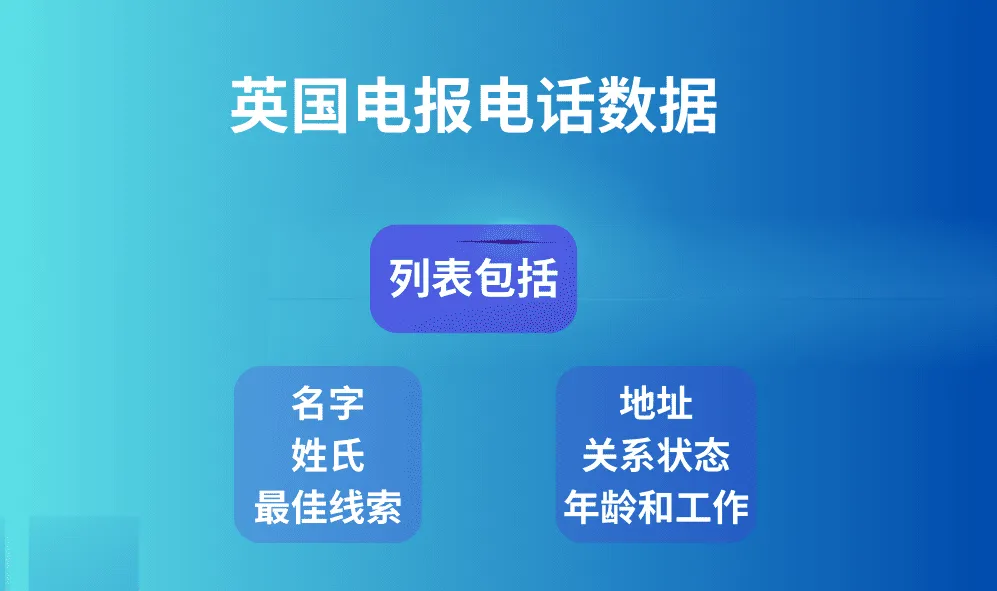 英国电报电话数据

列表包括

名字
姓氏
最佳线索

地址
关系状态
年龄和工作